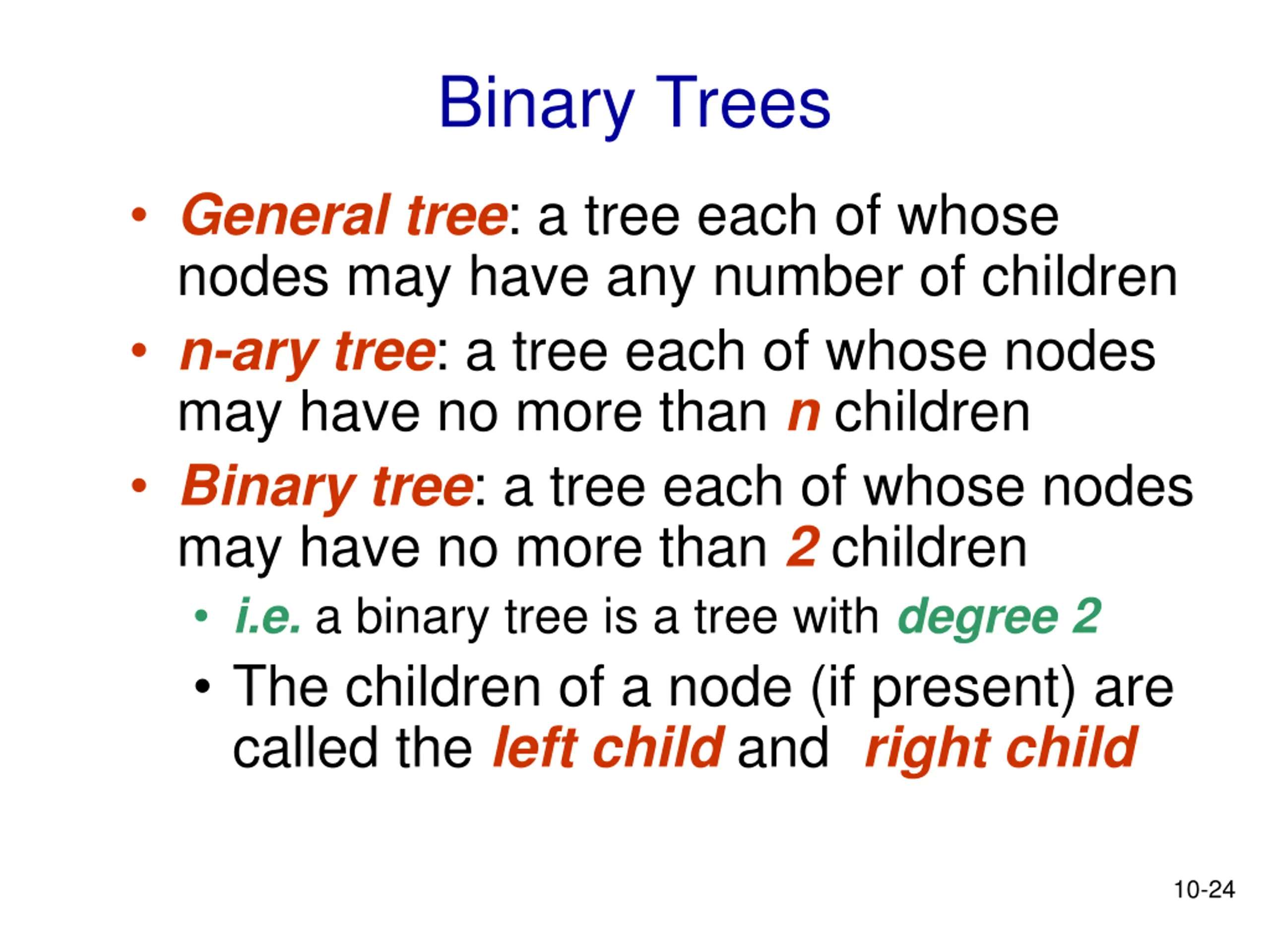 Binary Trees

• General tree: a tree each of whose nodes may have any number of children

• n-ary tree: a tree each of whose nodes may have no more than n children

• Binary tree: a tree each of whose nodes may have no more than 2 children

• i.e. a binary tree is a tree with degree 2

• The children of a node (if present) are called the left child and right child

10-24